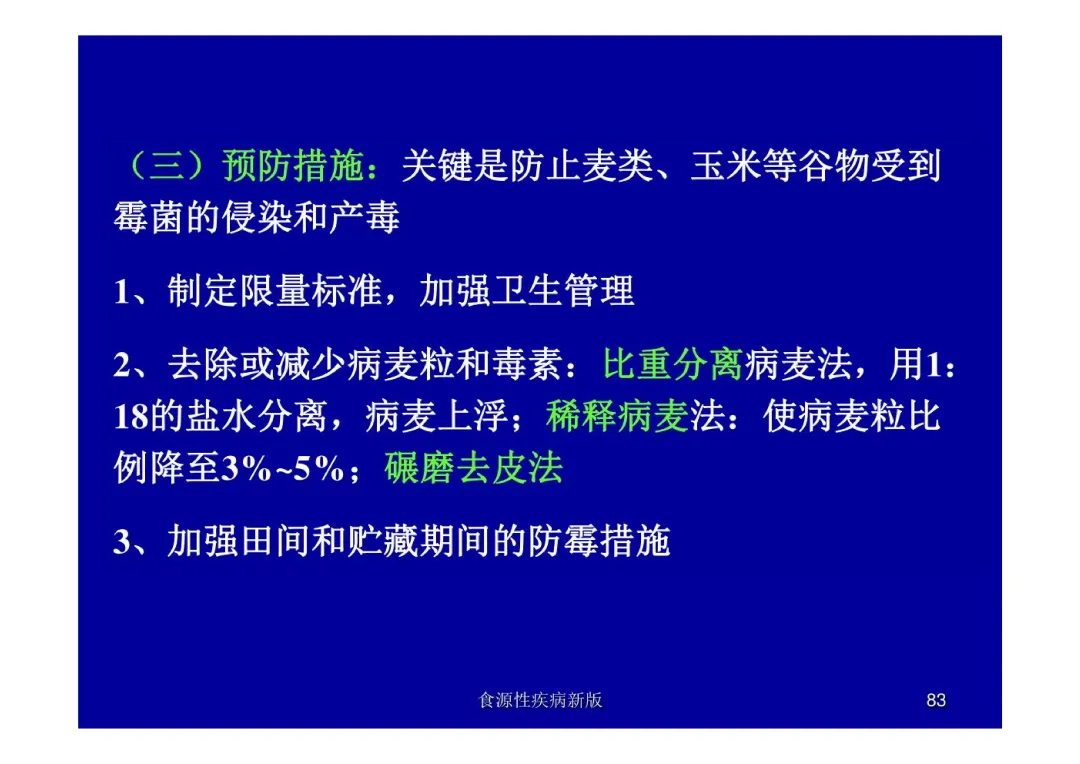 （三）预防措施：关键是防止麦类、玉米等谷物受到霉菌的侵染和产毒

1、制定限量标准，加强卫生管理

2、去除或减少病麦粒和毒素：比重分离病麦法，用1：18的盐水分离，病麦上浮；稀释病麦法：使病麦粒比例降至3%~5%；碾磨去皮法

3、加强田间和贮藏期间的防霉措施

食源性疾病新版

83